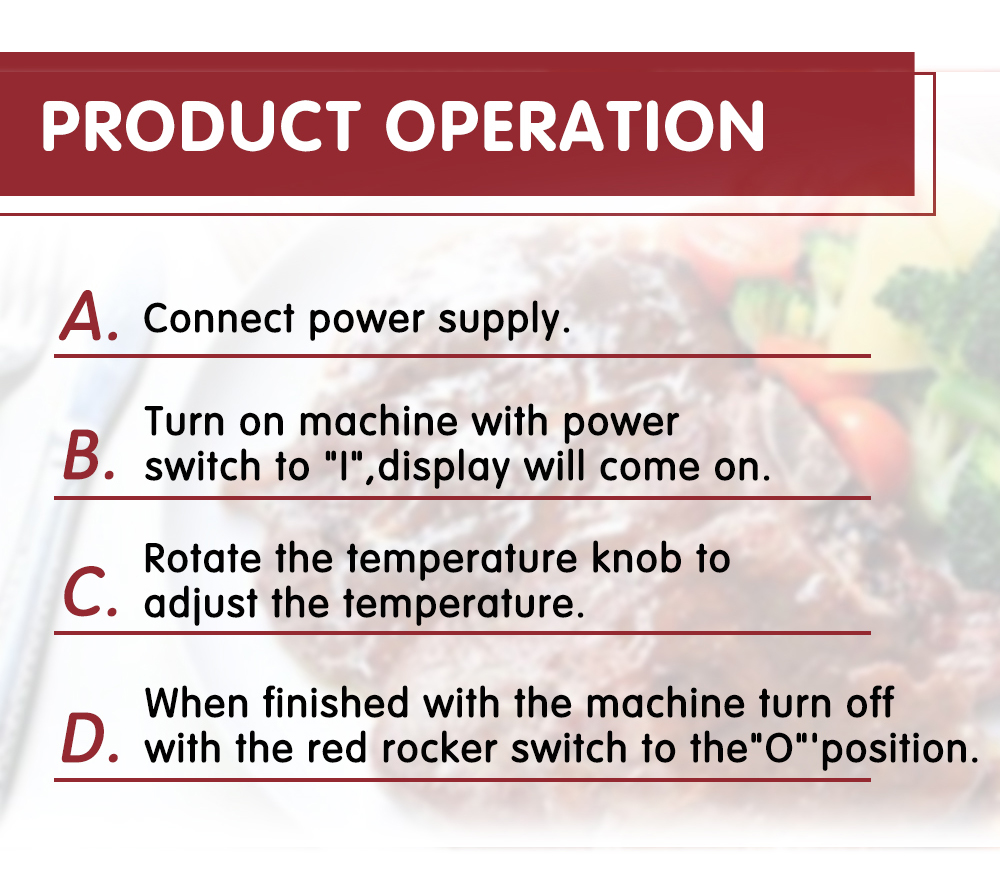 PRODUCT OPERATION

A. Connect power supply.

B. Turn on machine with power switch to "I",display will come on.

C. Rotate the temperature knob to adjust the temperature.

D. When finished with the machine turn off with the red rocker switch to the"O"'position.